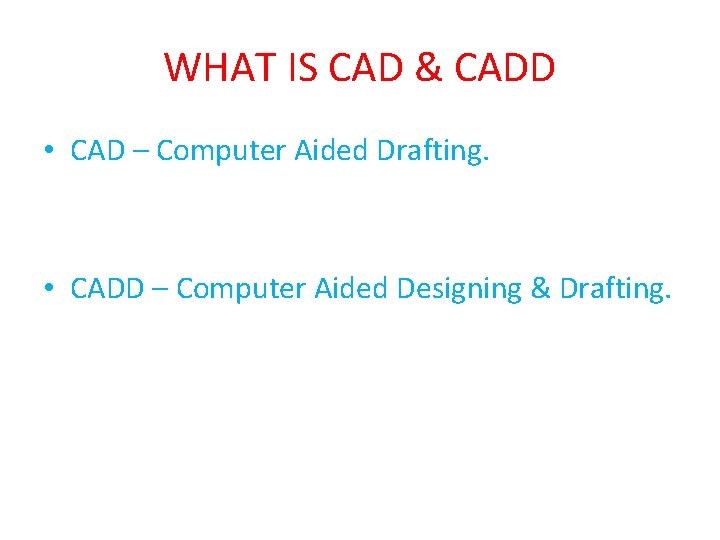 WHAT IS CAD & CADD

• CAD – Computer Aided Drafting.

• CADD – Computer Aided Designing & Drafting.